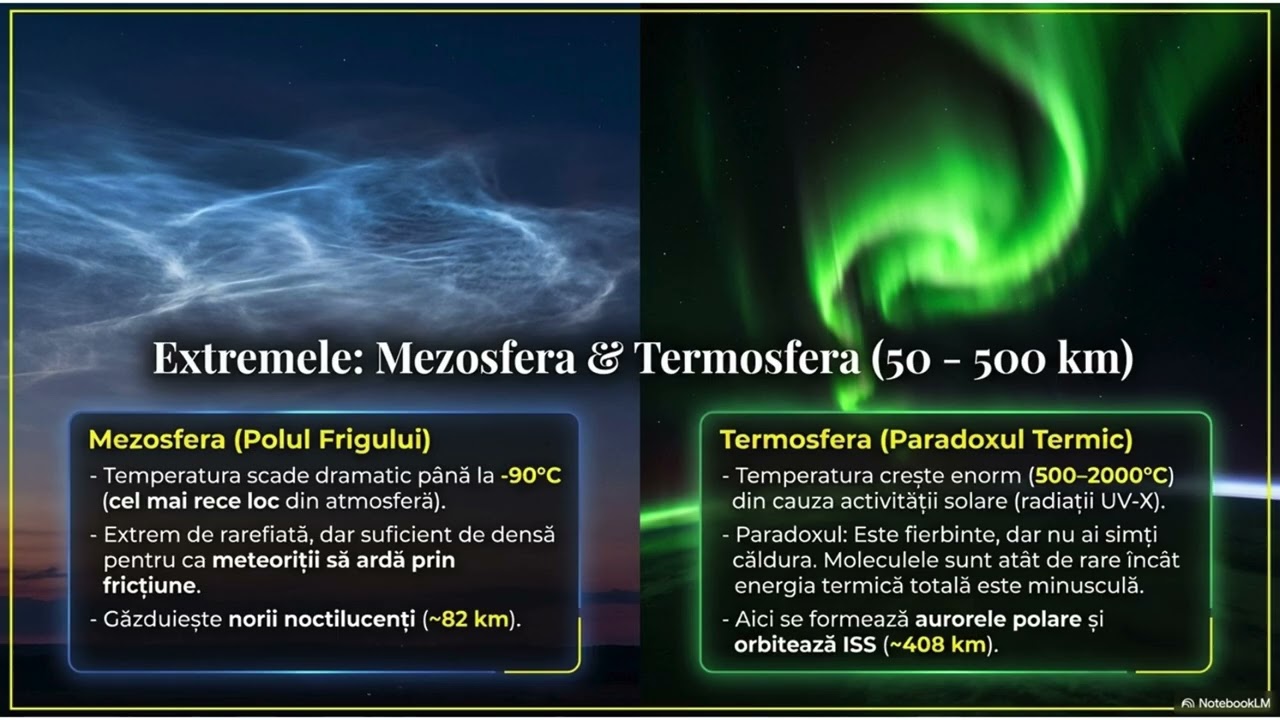 Extremele: Mezosfera & Termosfera (50 - 500 km)

Mezosfera (Polul Frigului)

- Temperatura scade dramatic până la -90°C (cel mai rece loc din atmosferă).
- Extrem de rarefiată, dar suficient de densă pentru ca meteoriții să ardă prin fricțiune.
- Găzduiește norii noctilucenți (~82 km).

Termosfera (Paradoxul Termic)

- Temperatura crește enorm (500–2000°C) din cauza activității solare (radiații UV-X).
- Paradoxul: Este fierbinte, dar nu ai simți căldura. Moleculele sunt atât de rare încât energia termică totală este minusculă.
- Aici se formează aurorele polare și orbitează ISS (~408 km).

NotebookLM